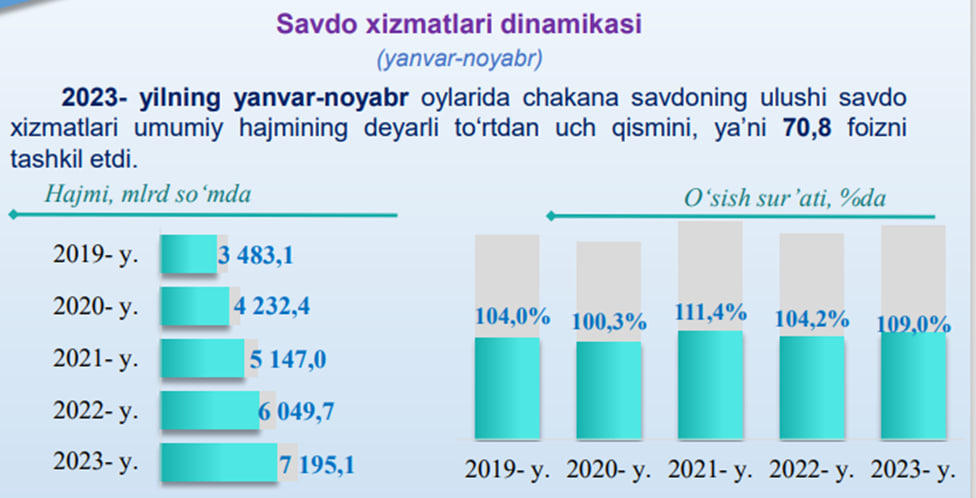 Savdo xizmatlari dinamikasi
(yanvar-noyabr)

2023- yilning yanvar-noyabr oylarida chakana savdoning ulushi savdo xizmatlari umumiy hajmining deyarli to‘rtdan uch qismini, ya’ni 70,8 foizni tashkil etdi.

Hajmi, mlrd so‘mda

2019- y. 3 483,1
2020- y. 4 232,4
2021- y. 5 147,0
2022- y. 6 049,7
2023- y. 7 195,1

O‘sish sur’ati, %da

104,0% 100,3% 111,4% 104,2% 109,0%

2019- y. 2020- y. 2021- y. 2022- y. 2023- y.